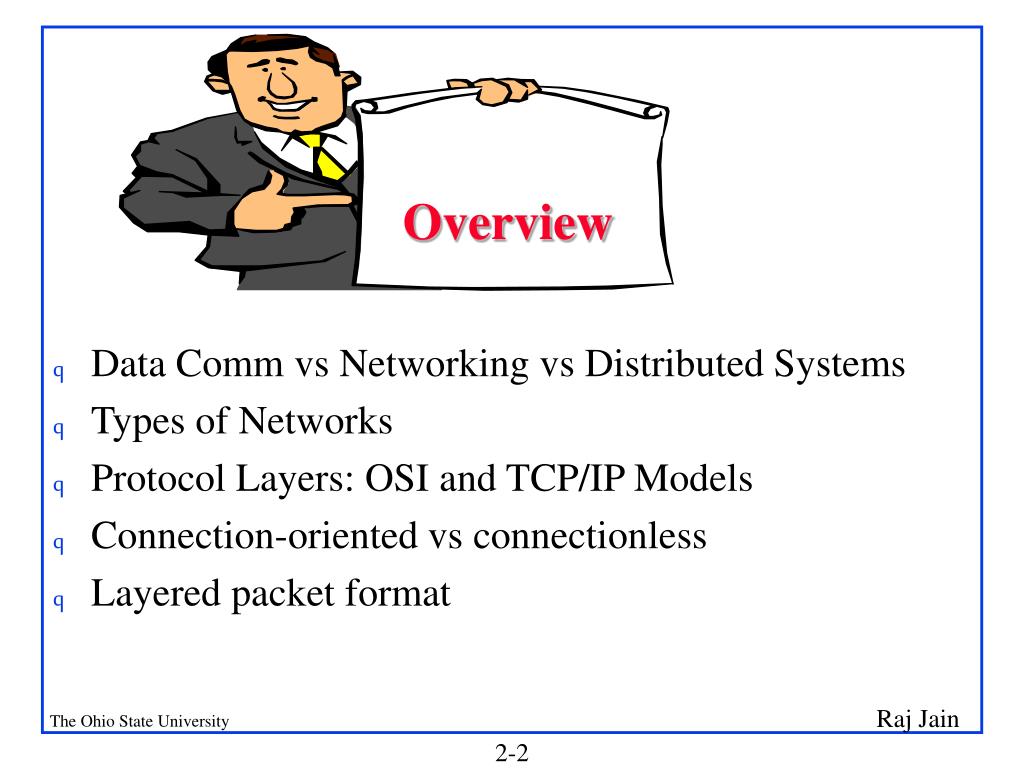 Overview

q Data Comm vs Networking vs Distributed Systems
q Types of Networks
q Protocol Layers: OSI and TCP/IP Models
q Connection-oriented vs connectionless
q Layered packet format

The Ohio State University

Raj Jain

2-2